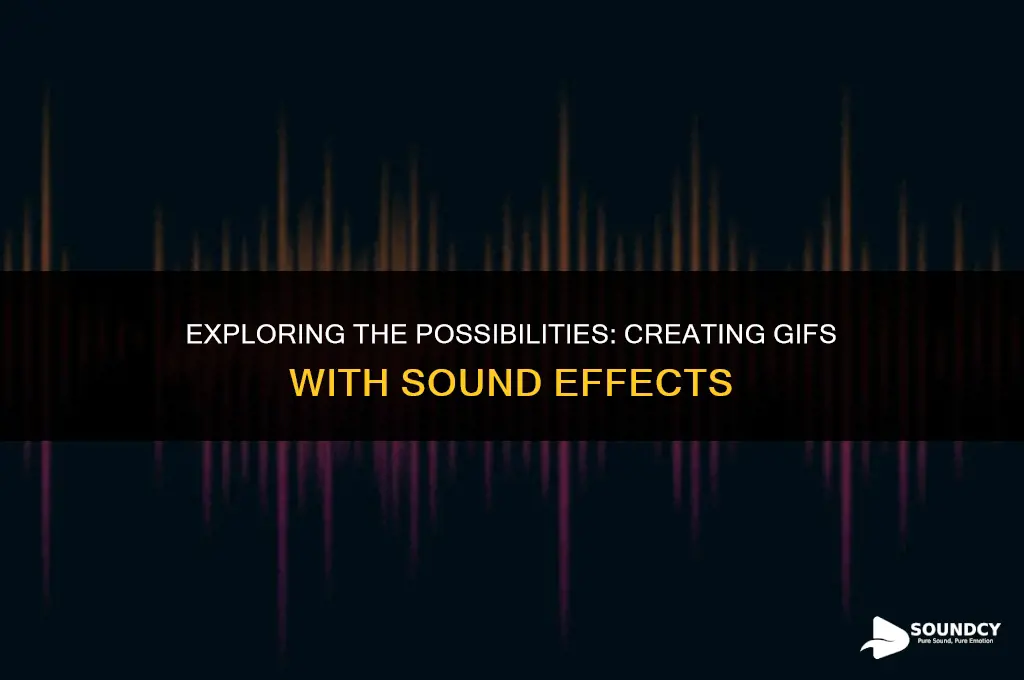 EXPLORING THE POSSIBILITIES: CREATING GIFS WITH SOUND EFFECTS

SOUNDCY
Pure Sound, Pure Emotion